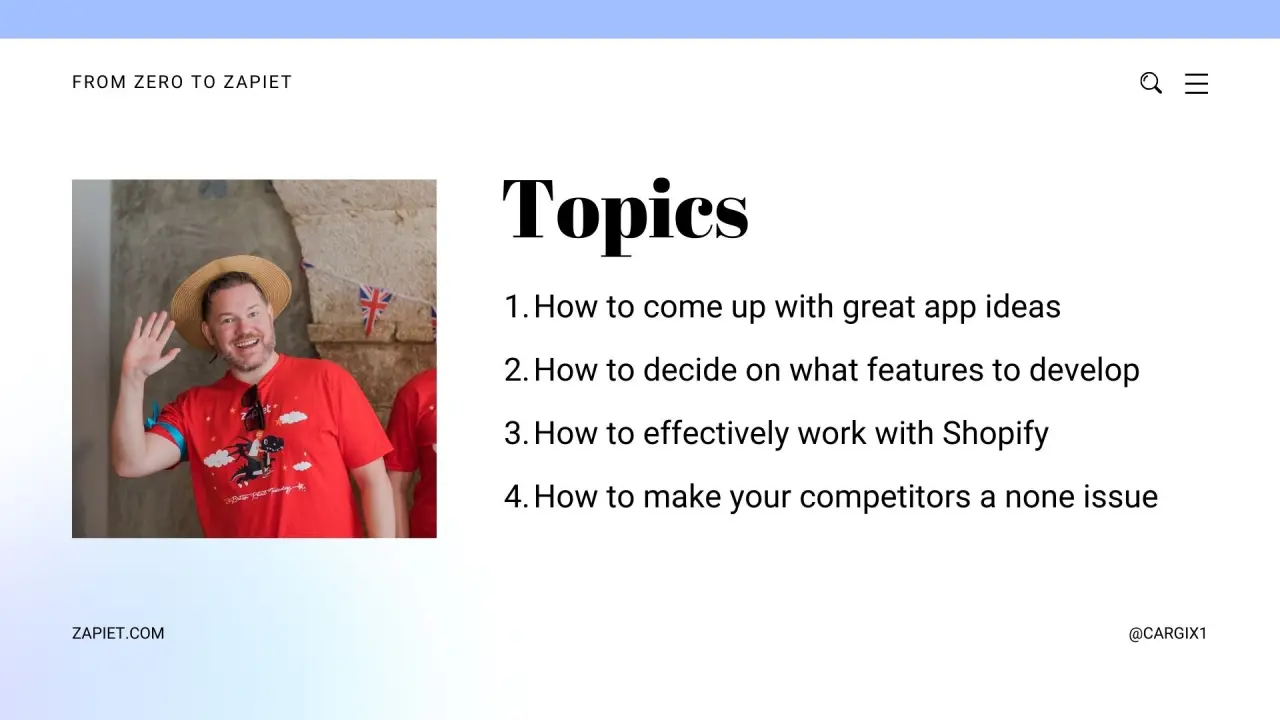 FROM ZERO TO ZAPIET

Topics

1. How to come up with great app ideas
2. How to decide on what features to develop
3. How to effectively work with Shopify
4. How to make your competitors a none issue

ZAPIET.COM

@CARGIX1